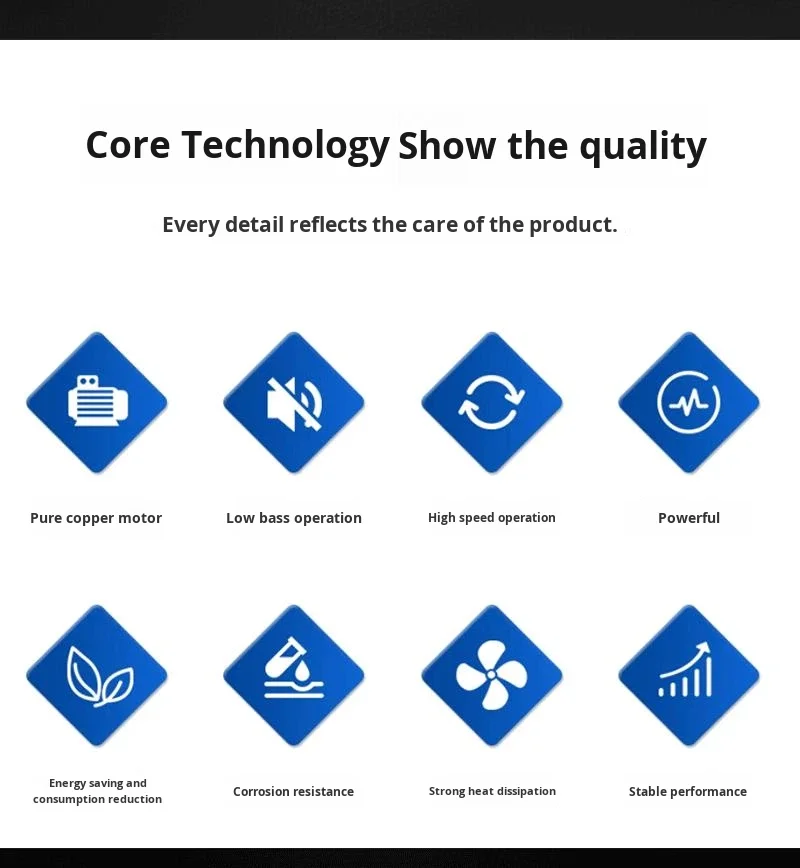 Core Technology Show the quality

Every detail reflects the care of the product.

Pure copper motor

Low bass operation

High speed operation

Powerful

Energy saving and consumption reduction

Corrosion resistance

Strong heat dissipation

Stable performance